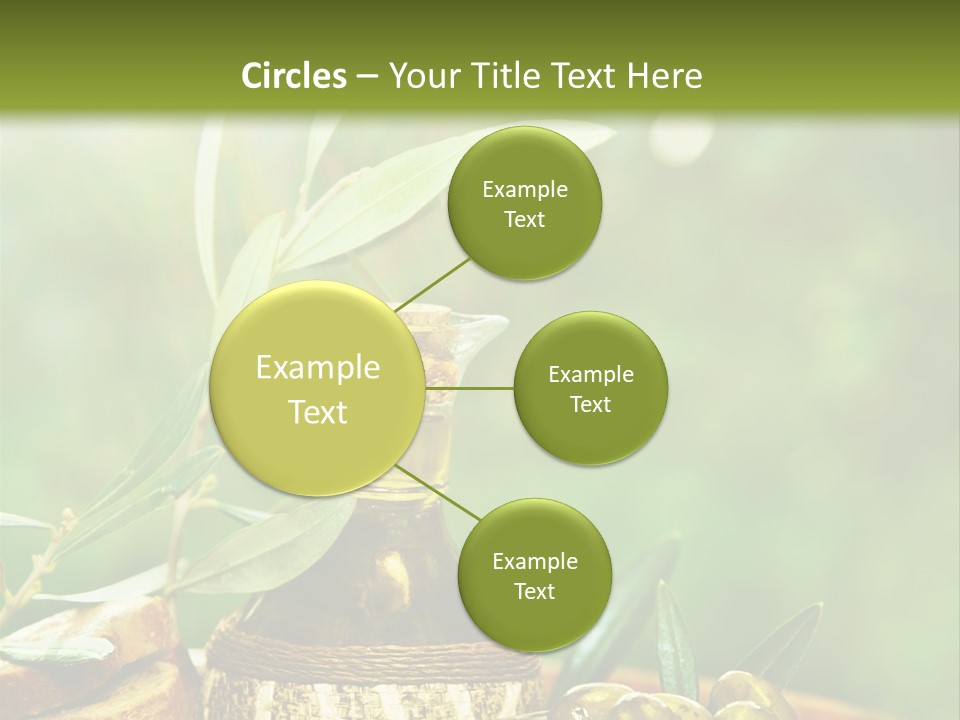 Circles – Your Title Text Here

Example Text

Example Text

Example Text

Example Text